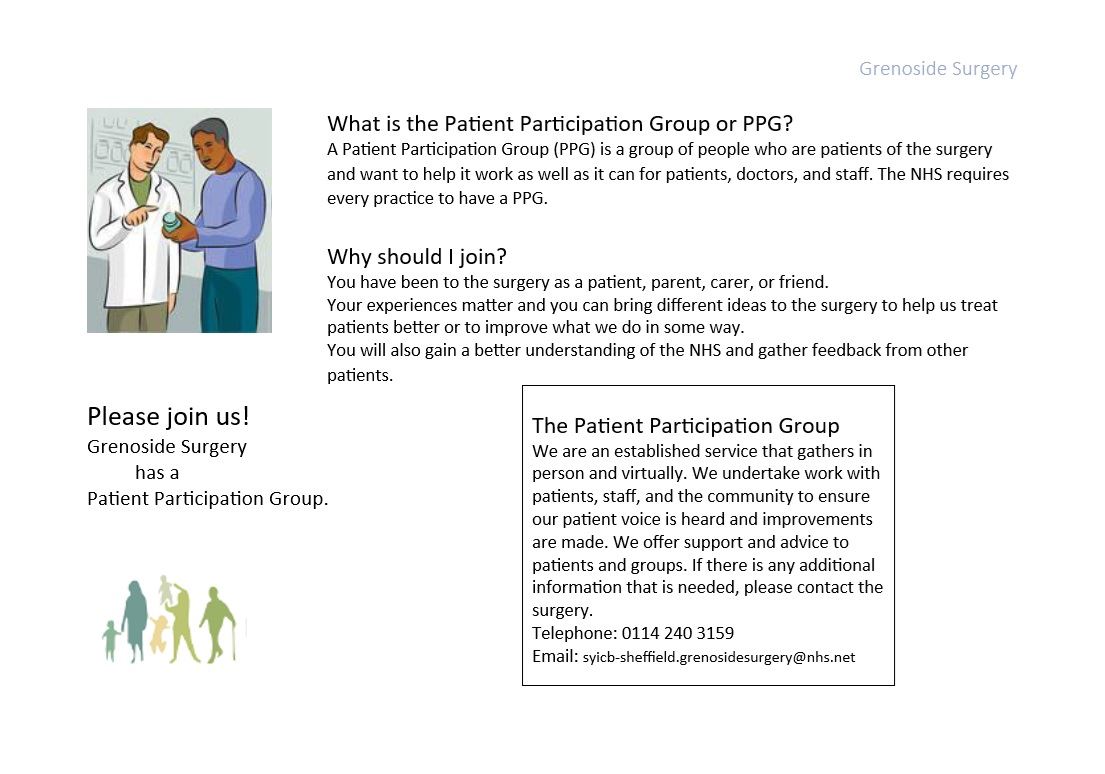 Grenoside Surgery

What is the Patient Participation Group or PPG?
A Patient Participation Group (PPG) is a group of people who are patients of the surgery and want to help it work as well as it can for patients, doctors, and staff. The NHS requires every practice to have a PPG.

Why should I join?
You have been to the surgery as a patient, parent, carer, or friend.
Your experiences matter and you can bring different ideas to the surgery to help us treat patients better or to improve what we do in some way.
You will also gain a better understanding of the NHS and gather feedback from other patients.

Please join us!
Grenoside Surgery
has a
Patient Participation Group.

The Patient Participation Group
We are an established service that gathers in person and virtually. We undertake work with patients, staff, and the community to ensure our patient voice is heard and improvements are made. We offer support and advice to patients and groups. If there is any additional information that is needed, please contact the surgery.
Telephone: 0114 240 3159
Email: syicb-sheffield.grenosidesurgery@nhs.net